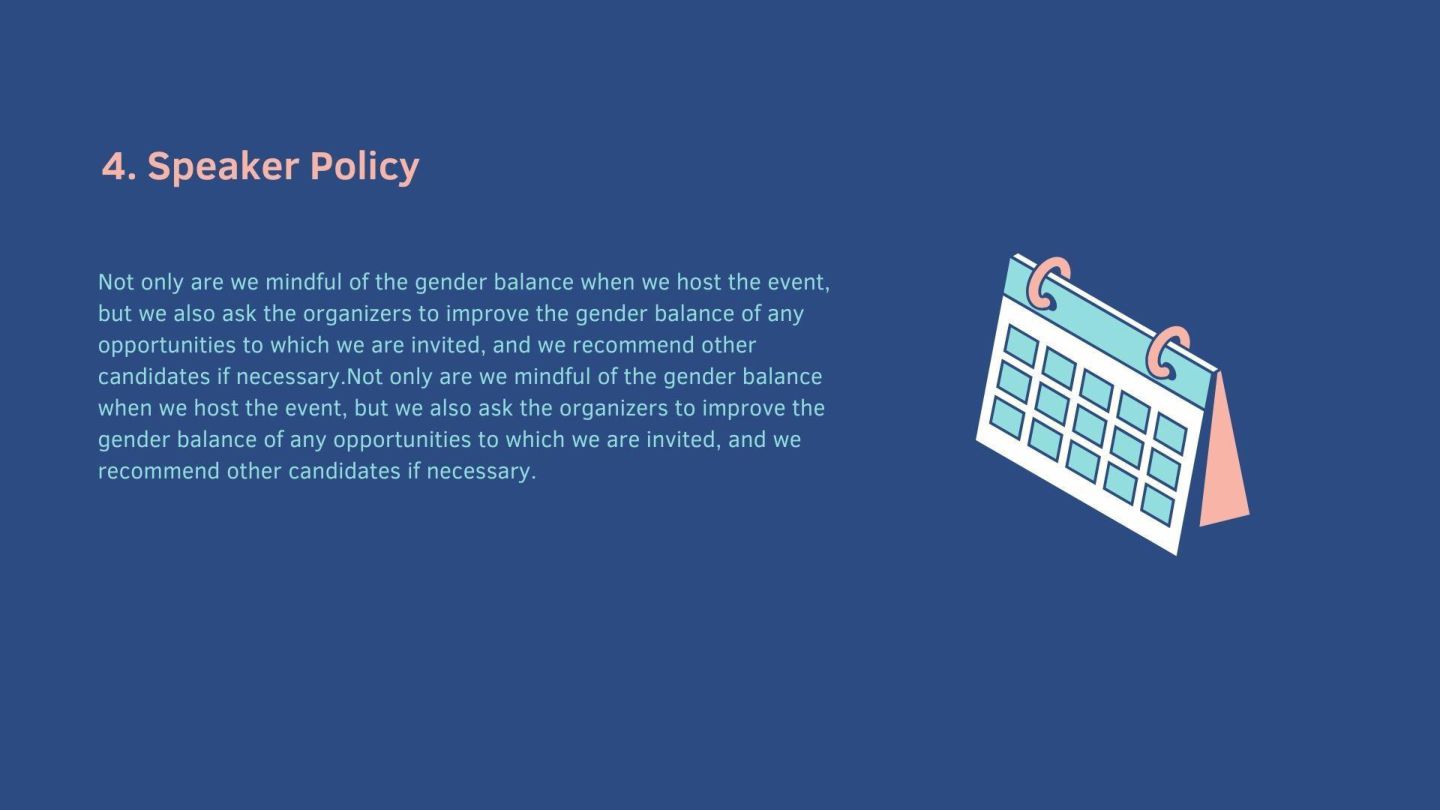 4. Speaker Policy

Not only are we mindful of the gender balance when we host the event, but we also ask the organizers to improve the gender balance of any opportunities to which we are invited, and we recommend other candidates if necessary.Not only are we mindful of the gender balance when we host the event, but we also ask the organizers to improve the gender balance of any opportunities to which we are invited, and we recommend other candidates if necessary.